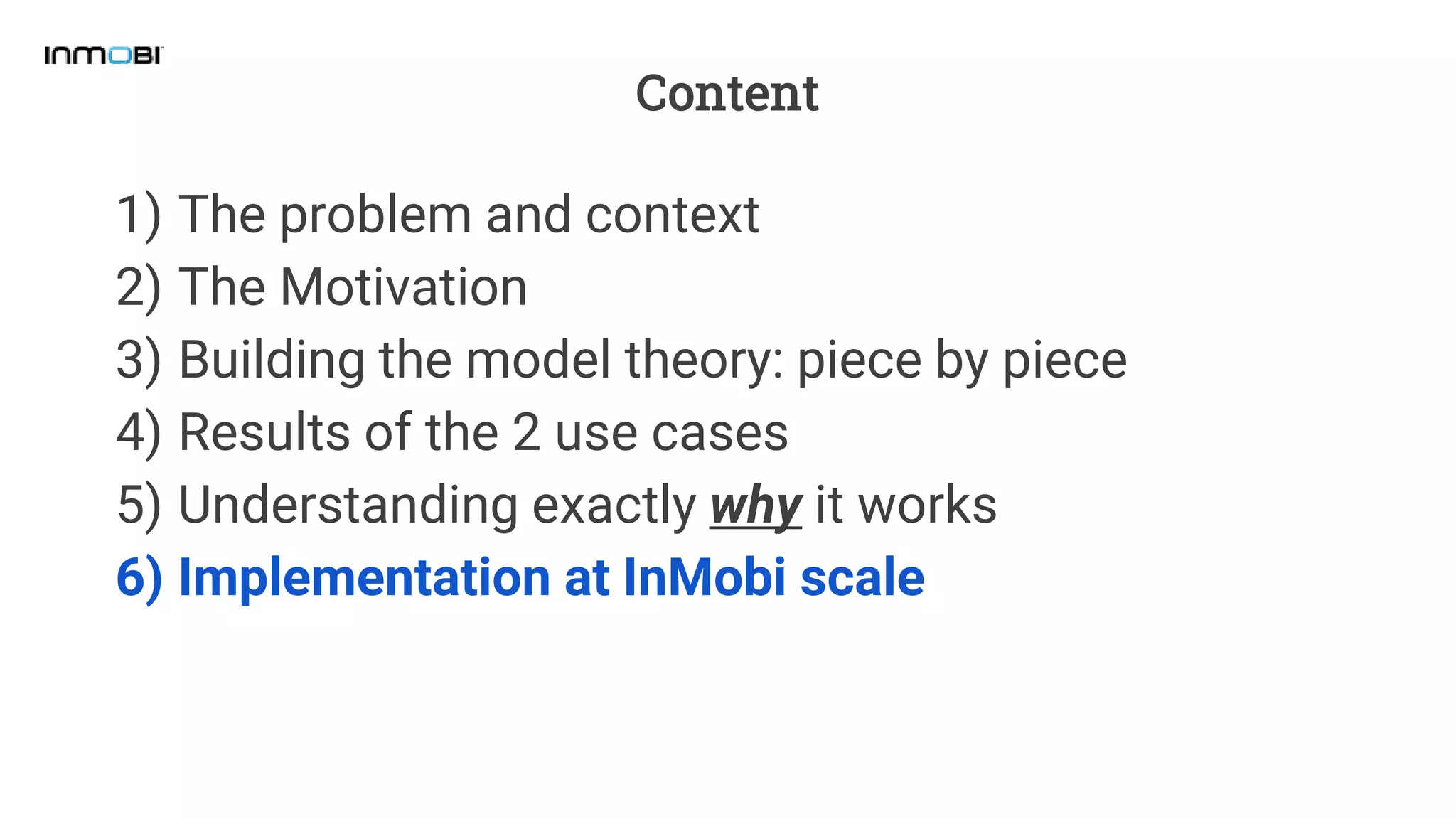 INMOBI

Content

1) The problem and context
2) The Motivation
3) Building the model theory: piece by piece
4) Results of the 2 use cases
5) Understanding exactly why it works
6) Implementation at InMobi scale